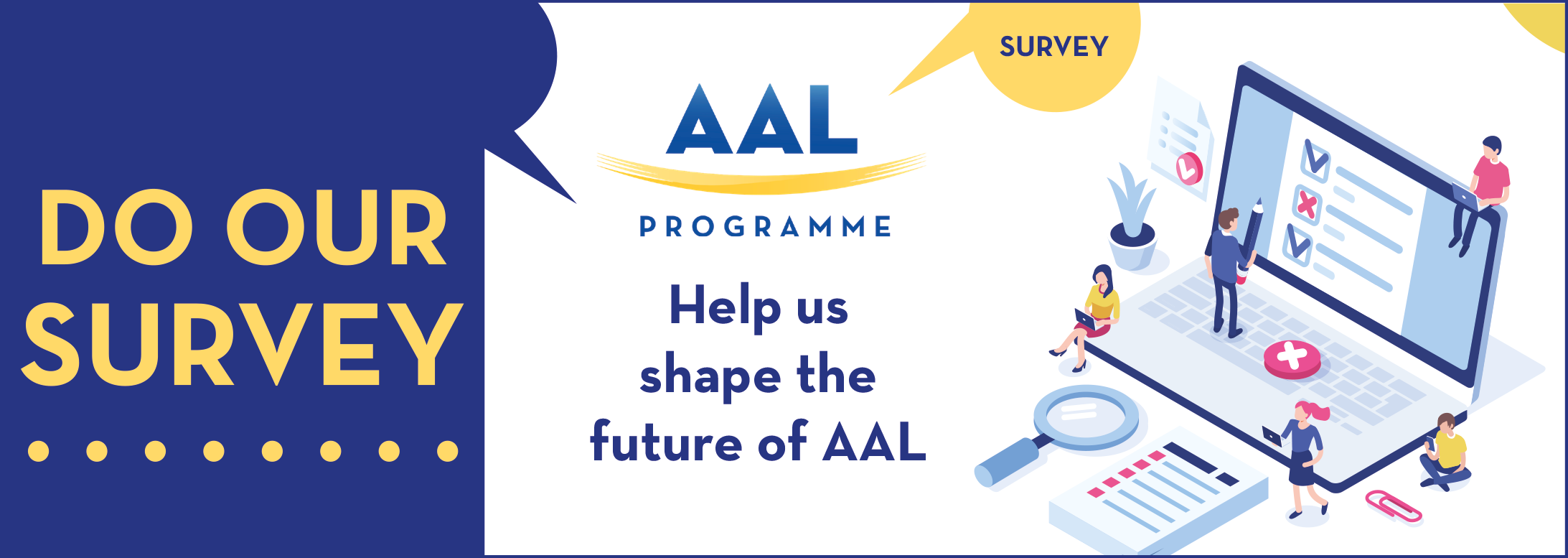 DO OUR SURVEY

SURVEY

AAL

PROGRAMME

Help us shape the future of AAL